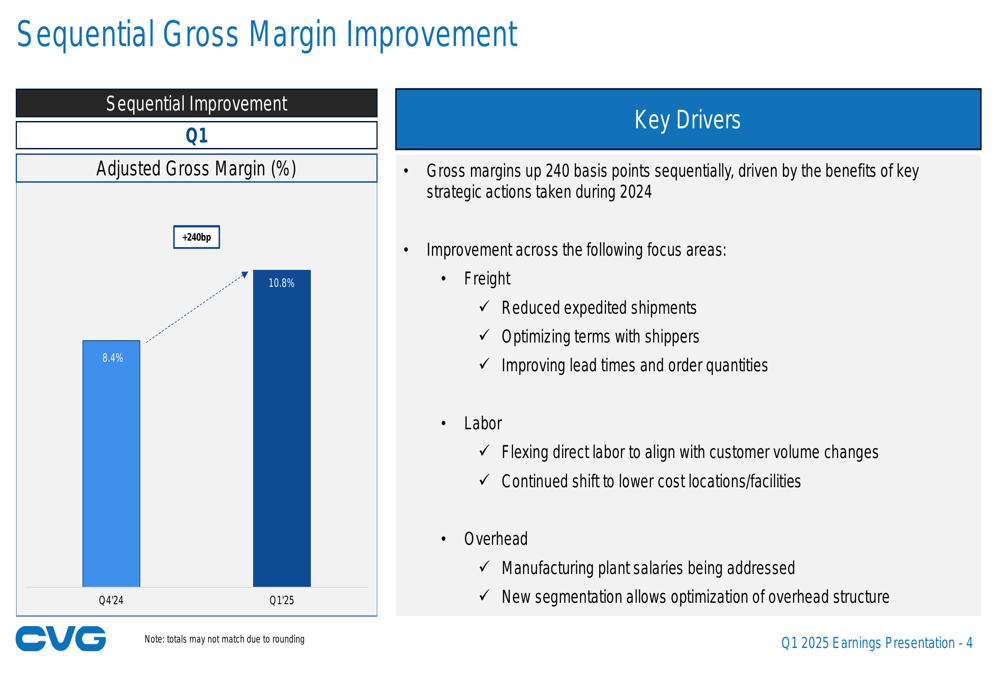 Sequential Gross Margin Improvement

Sequential Improvement

Q1

Adjusted Gross Margin (%)

+240bp

8.4%

10.8%

Q4'24

Q1'25

Key Drivers

• Gross margins up 240 basis points sequentially, driven by the benefits of key strategic actions taken during 2024

• Improvement across the following focus areas:

• Freight

✓ Reduced expedited shipments

✓ Optimizing terms with shippers

✓ Improving lead times and order quantities

• Labor

✓ Flexing direct labor to align with customer volume changes

✓ Continued shift to lower cost locations/facilities

• Overhead

✓ Manufacturing plant salaries being addressed

✓ New segmentation allows optimization of overhead structure

CVG

Note: totals may not match due to rounding

Q1 2025 Earnings Presentation - 4